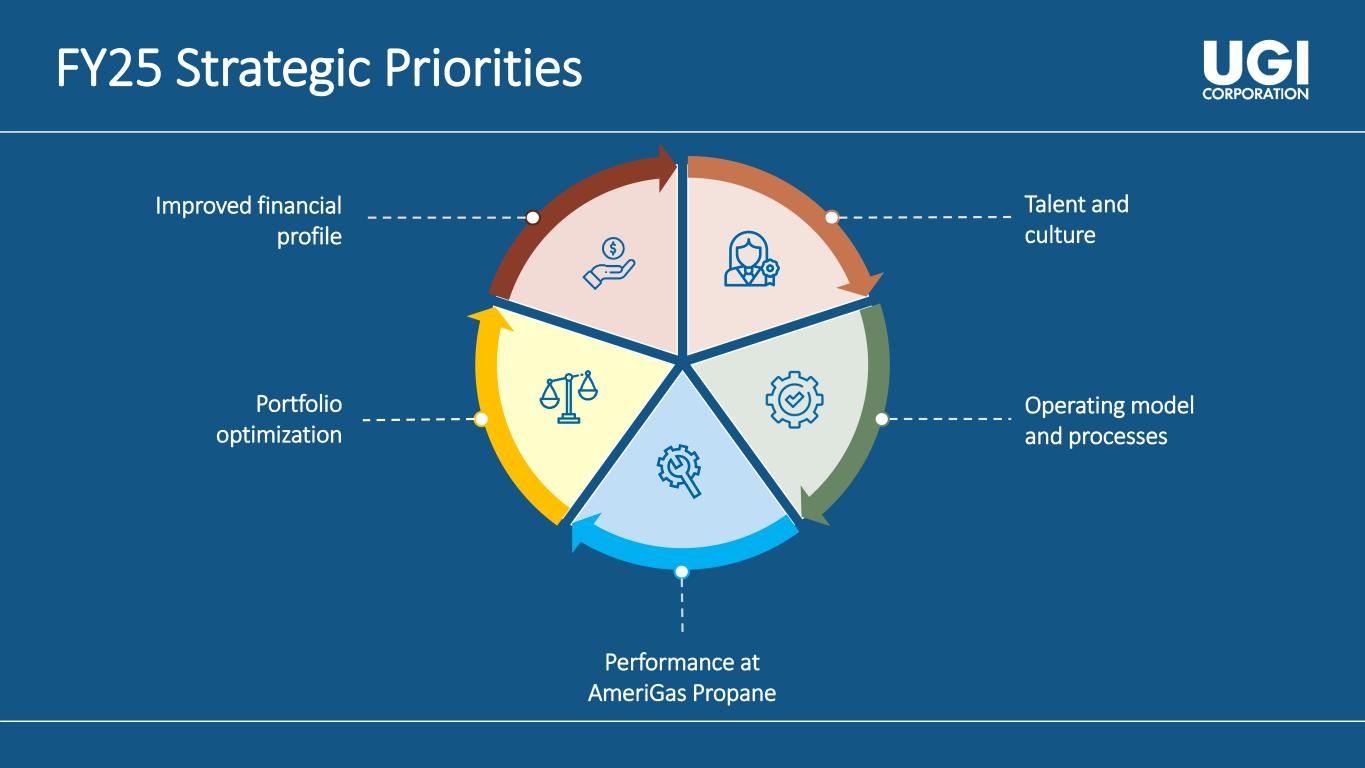 FY25 Strategic Priorities

UGI CORPORATION

Improved financial profile

Talent and culture

Portfolio optimization

Operating model and processes

Performance at AmeriGas Propane